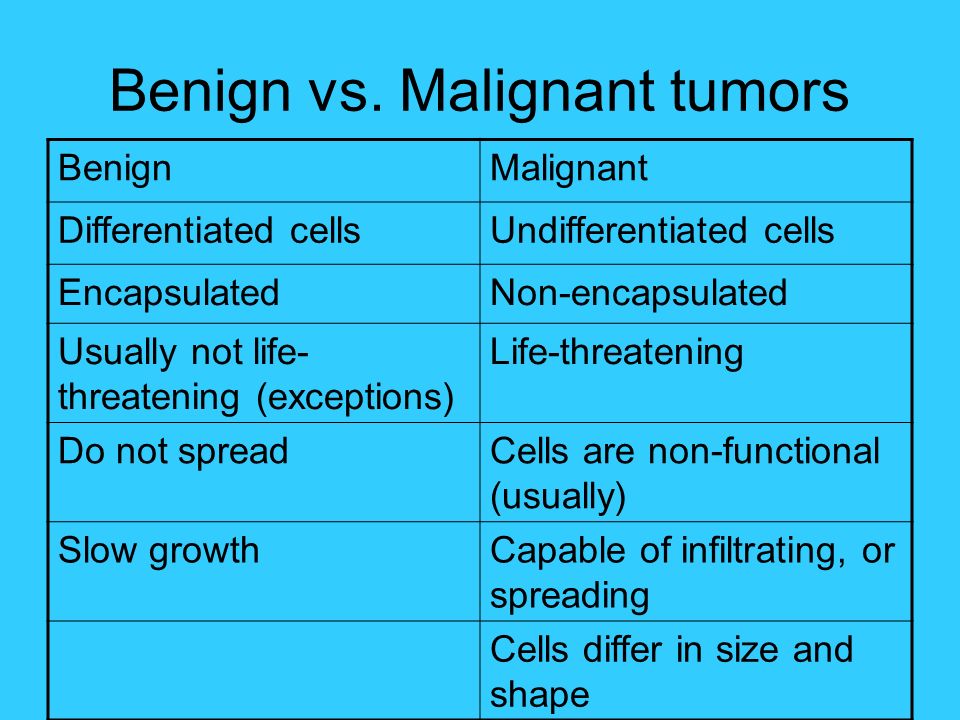 Benign vs. Malignant tumors

| Benign | Malignant |
|---|---|
| Differentiated cells | Undifferentiated cells |
| Encapsulated | Non-encapsulated |
| Usually not life-threatening (exceptions) | Life-threatening |
| Do not spread | Cells are non-functional (usually) |
| Slow growth | Capable of infiltrating, or spreading |
| | Cells differ in size and shape |